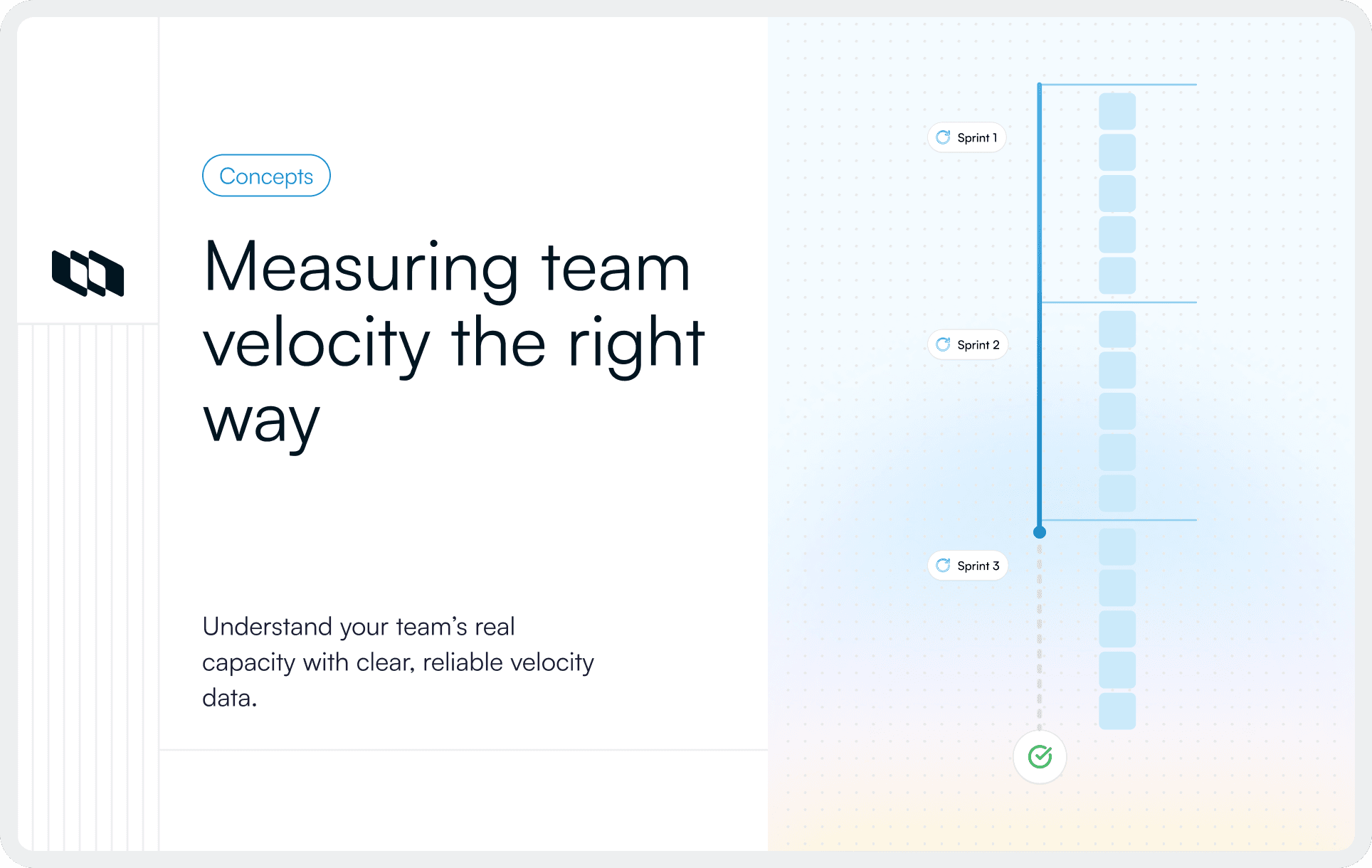 Concepts

Measuring team velocity the right way

Understand your team's real capacity with clear, reliable velocity data.

Sprint 1

Sprint 2

Sprint 3